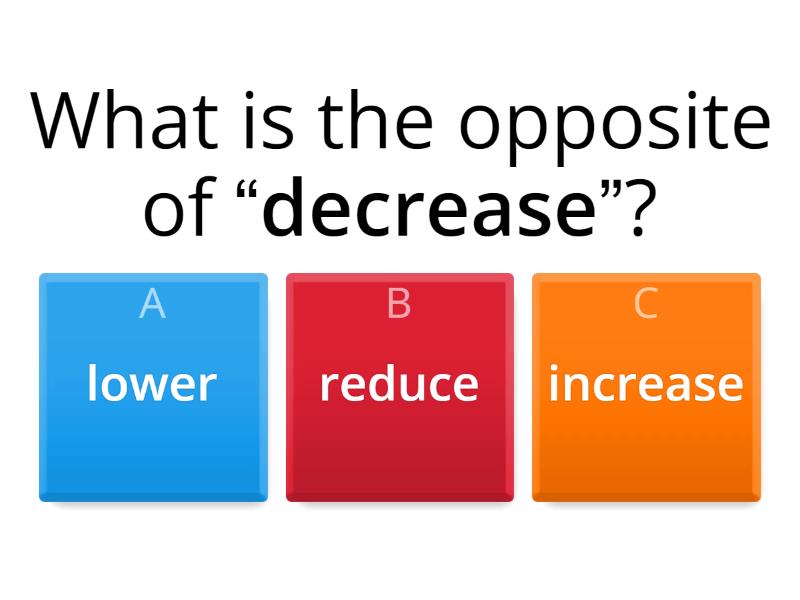 What is the opposite of “decrease”?

A
lower

B
reduce

C
increase